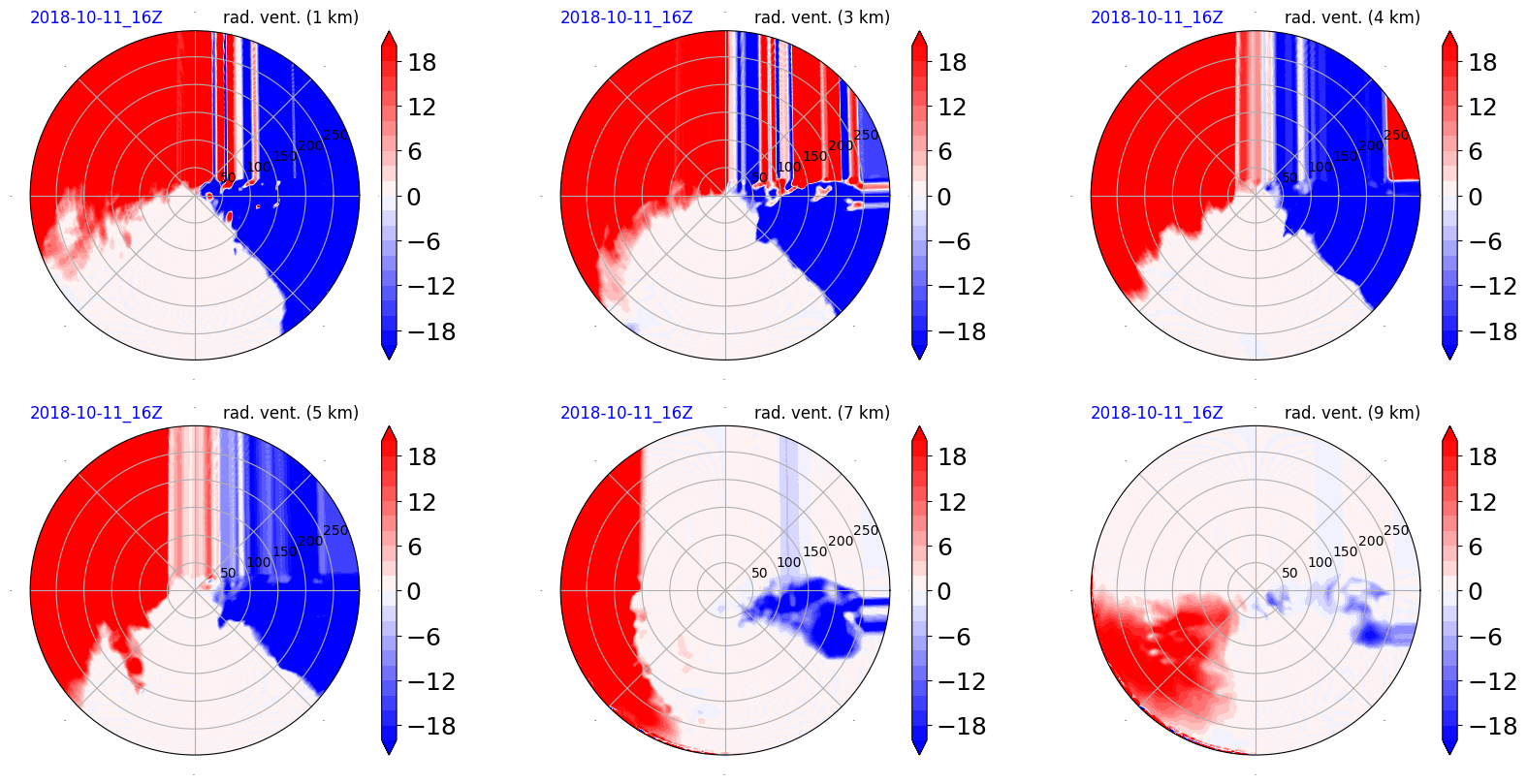 2018-10-11_16Z rad. vent. (1 km)
50 100 150 200 250
18 12 6 0 −6 −12 −18

2018-10-11_16Z rad. vent. (3 km)
50 100 150 200 250
18 12 6 0 −6 −12 −18

2018-10-11_16Z rad. vent. (4 km)
50 100 150 200 250
18 12 6 0 −6 −12 −18

2018-10-11_16Z rad. vent. (5 km)
50 100 150 200 250
18 12 6 0 −6 −12 −18

2018-10-11_16Z rad. vent. (7 km)
50 100 150 200 250
18 12 6 0 −6 −12 −18

2018-10-11_16Z rad. vent. (9 km)
50 100 150 200 250
18 12 6 0 −6 −12 −18